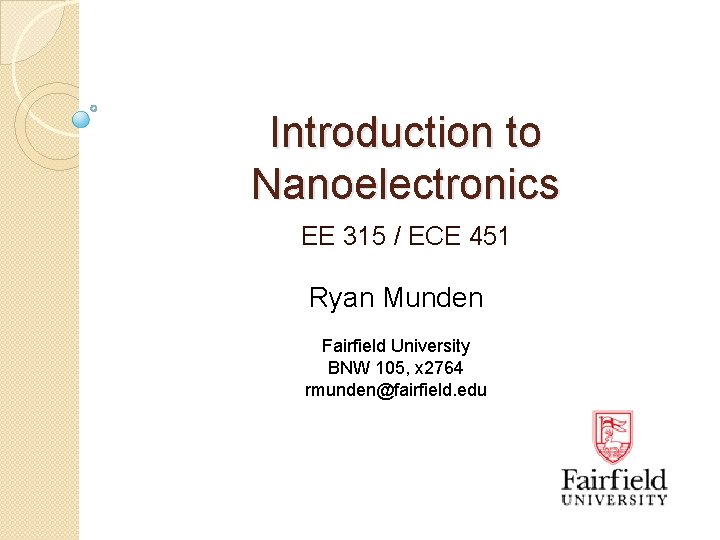 Introduction to Nanoelectronics

EE 315 / ECE 451

Ryan Munden

Fairfield University
BNW 105, x2764
rmunden@fairfield.edu

Fairfield
UNIVERSITY